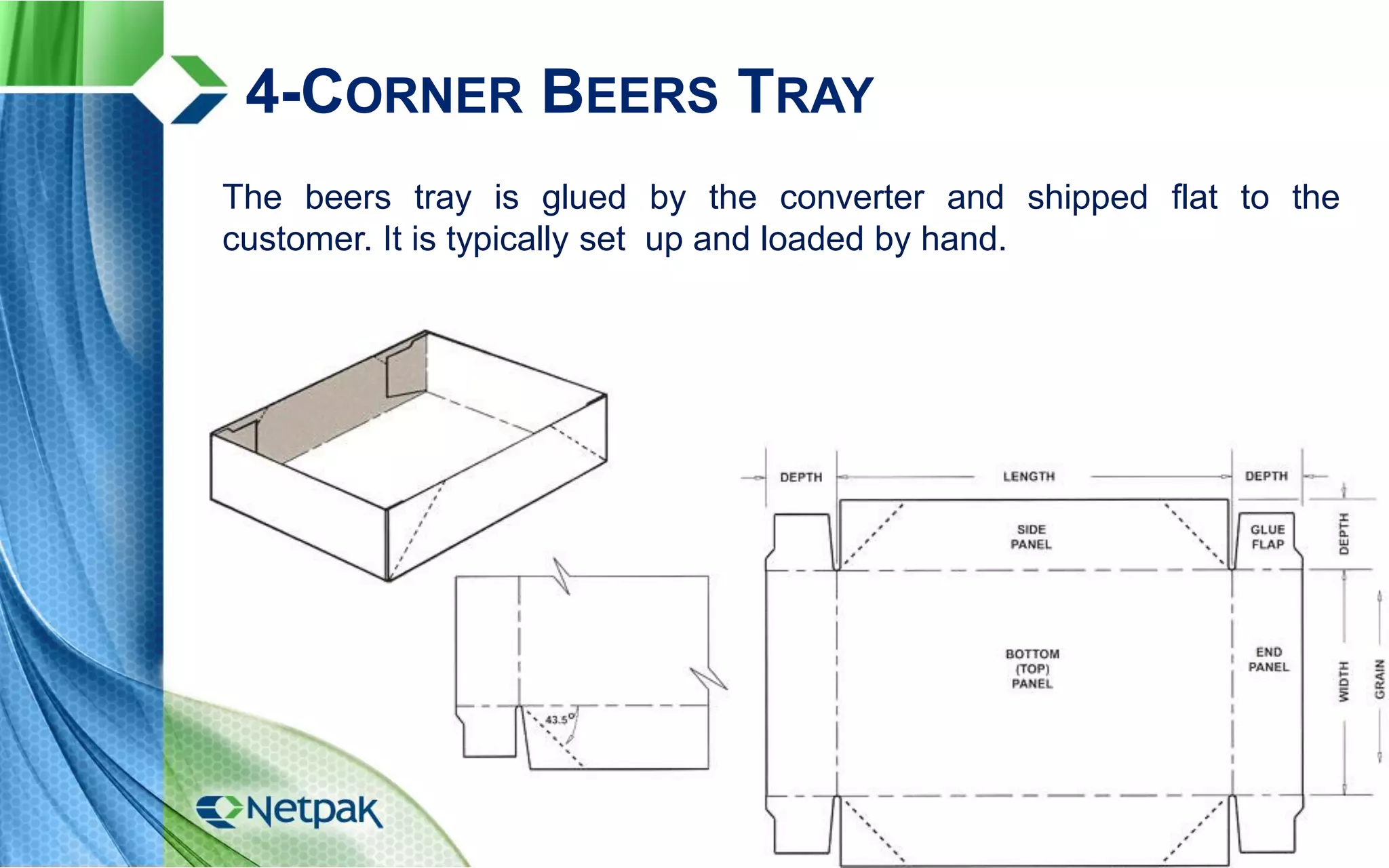 4-CORNER BEERS TRAY

The beers tray is glued by the converter and shipped flat to the customer. It is typically set up and loaded by hand.

43.5°

DEPTH

LENGTH

DEPTH

SIDE PANEL

GLUE FLAP

DEPTH

BOTTOM (TOP) PANEL

END PANEL

WIDTH

GRAIN

Netpak